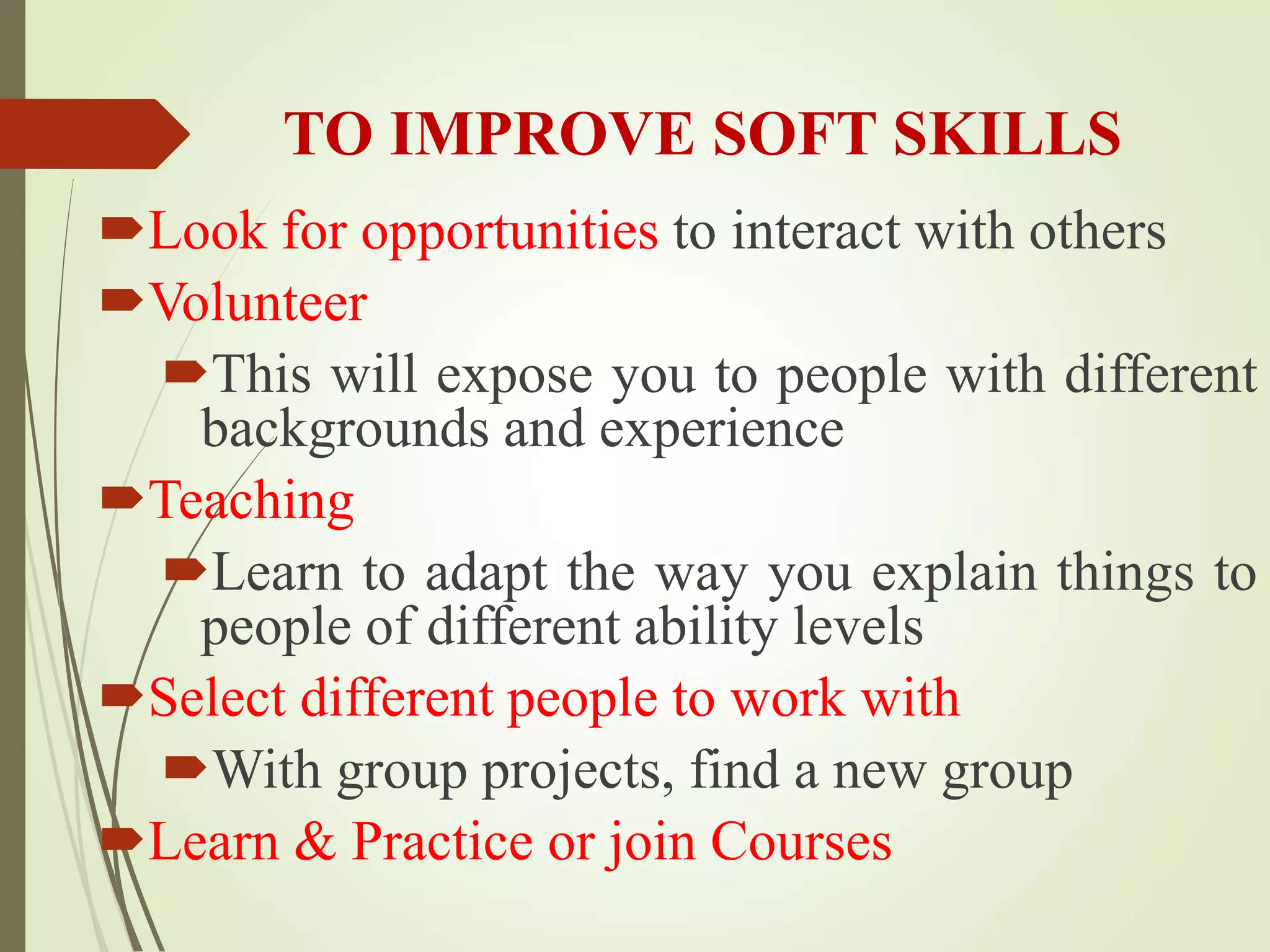 TO IMPROVE SOFT SKILLS

Look for opportunities to interact with others

Volunteer

This will expose you to people with different backgrounds and experience

Teaching

Learn to adapt the way you explain things to people of different ability levels

Select different people to work with

With group projects, find a new group

Learn & Practice or join Courses